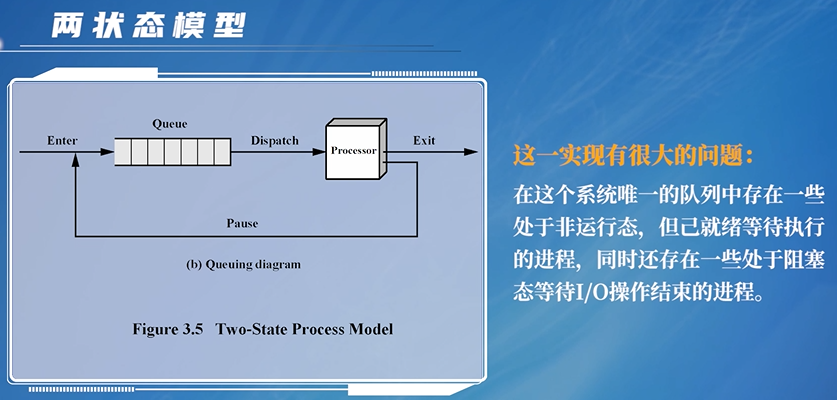 两状态模型

Queue

Enter

Dispatch

Processor

Exit

Pause

(b) Queuing diagram

Figure 3.5 Two-State Process Model

这一实现有很大的问题:

在这个系统唯一的队列中存在一些处于非运行态，但已就绪等待执行的进程，同时还存在一些处于阻塞态等待I/O操作结束的进程。